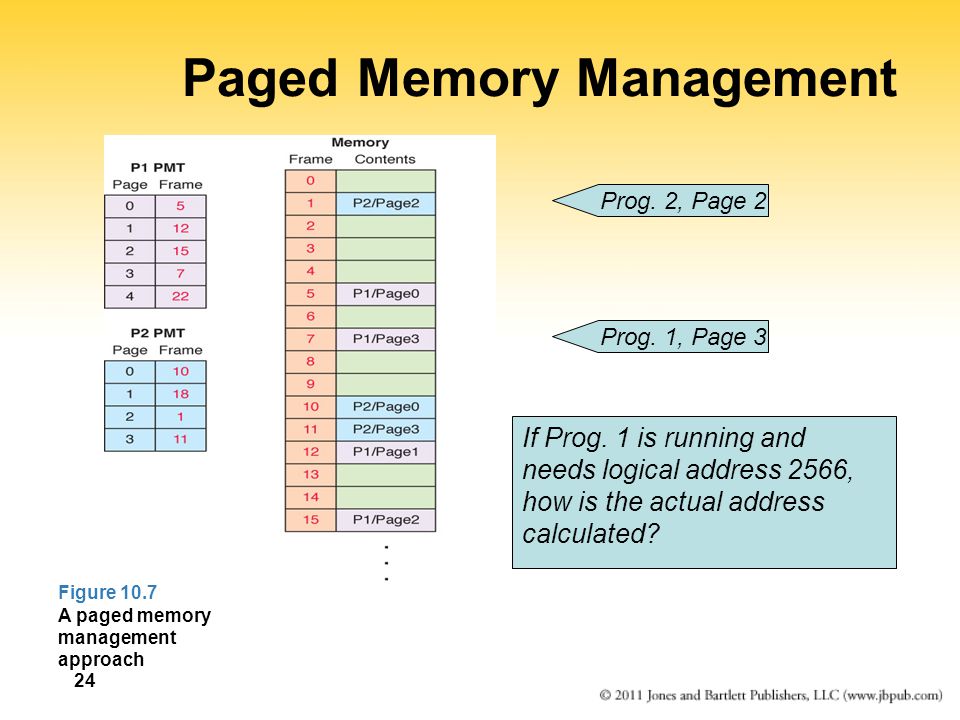 Paged Memory Management

P1 PMT

| Page | Frame |
|---|---|
| 0 | 5 |
| 1 | 12 |
| 2 | 15 |
| 3 | 7 |
| 4 | 22 |

P2 PMT

| Page | Frame |
|---|---|
| 0 | 10 |
| 1 | 18 |
| 2 | 1 |
| 3 | 11 |

Memory

| Frame | Contents |
|---|---|
| 0 | |
| 1 | P2/Page2 |
| 2 | |
| 3 | |
| 4 | |
| 5 | P1/Page0 |
| 6 | |
| 7 | P1/Page3 |
| 8 | |
| 9 | |
| 10 | P2/Page0 |
| 11 | P2/Page3 |
| 12 | P1/Page1 |
| 13 | |
| 14 | |
| 15 | P1/Page2 |

. . .

Prog. 2, Page 2

Prog. 1, Page 3

If Prog. 1 is running and needs logical address 2566, how is the actual address calculated?

Figure 10.7
A paged memory management approach

24

© 2011 Jones and Bartlett Publishers, LLC (www.jbpub.com)